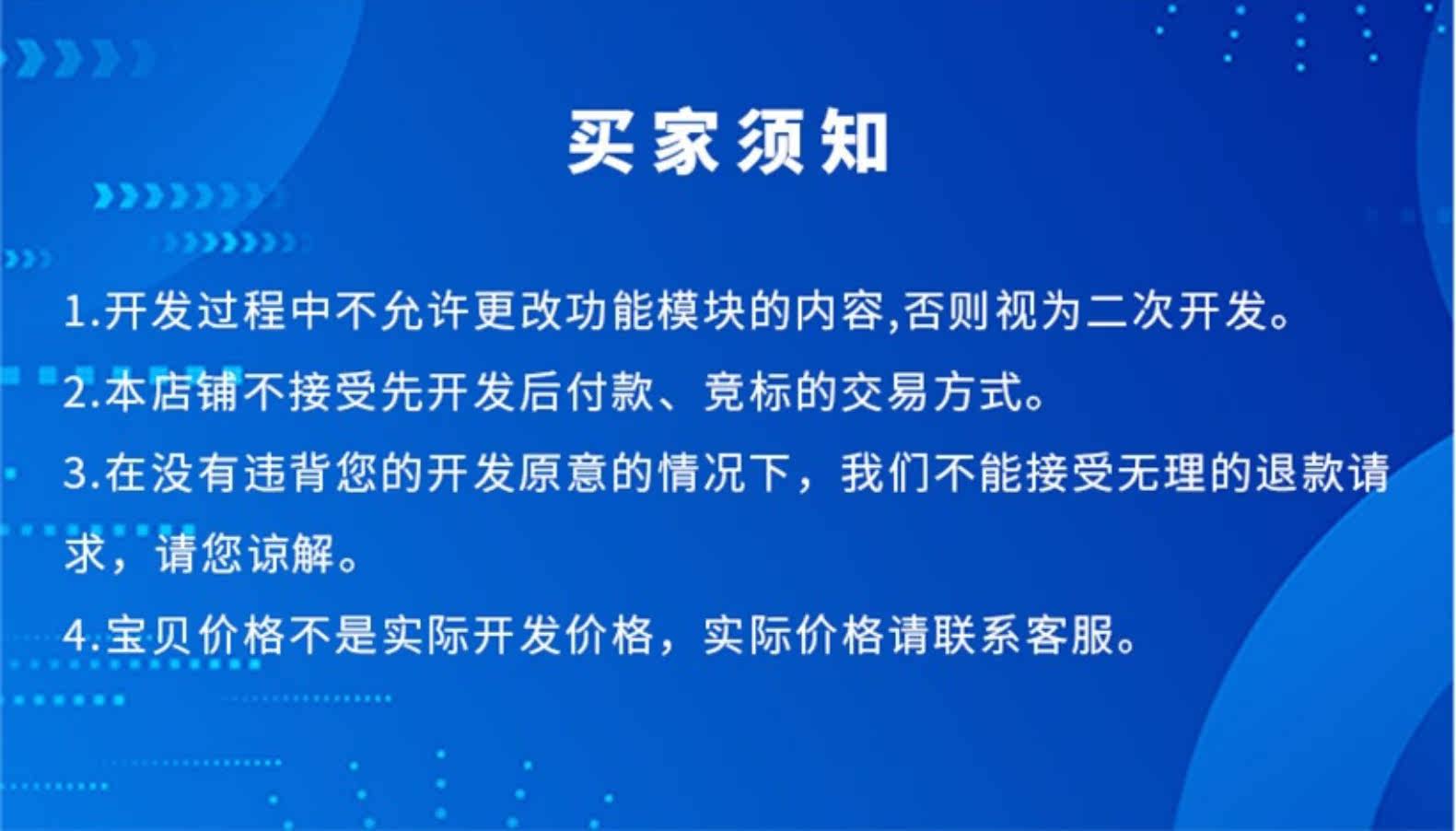 买家须知

1.开发过程中不允许更改功能模块的内容,否则视为二次开发。

2.本店铺不接受先开发后付款、竞标的交易方式。

3.在没有违背您的开发原意的情况下，我们不能接受无理的退款请求，请您谅解。

4.宝贝价格不是实际开发价格，实际价格请联系客服。